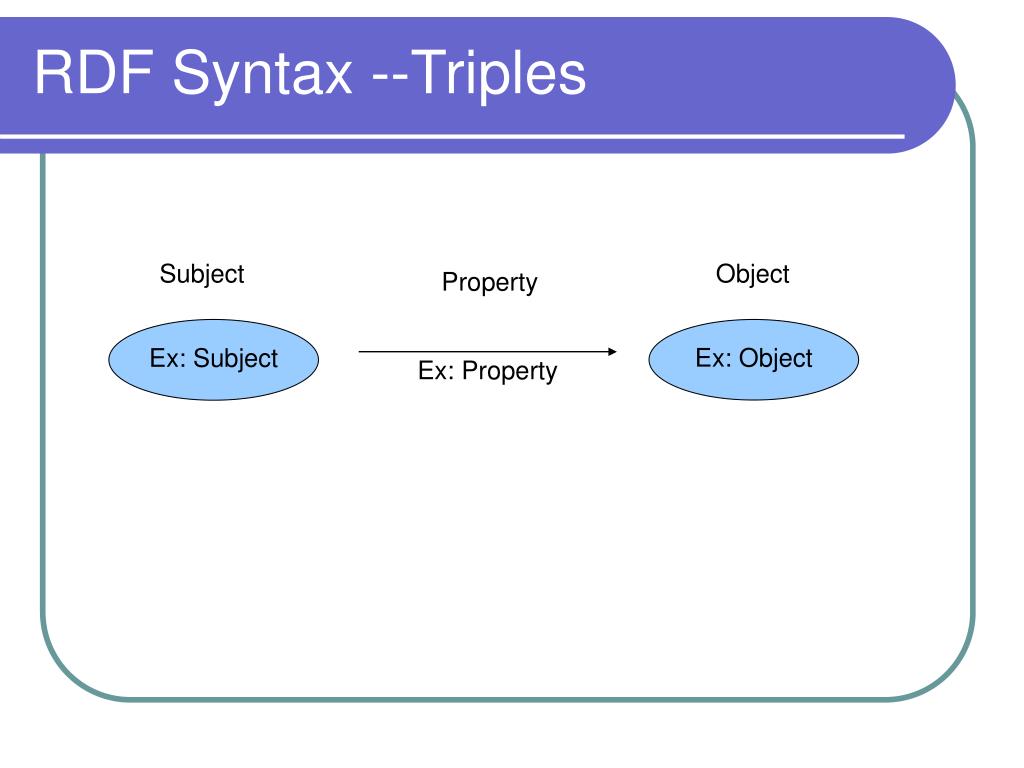 RDF Syntax --Triples

Subject

Property

Object

Ex: Subject

Ex: Property

Ex: Object